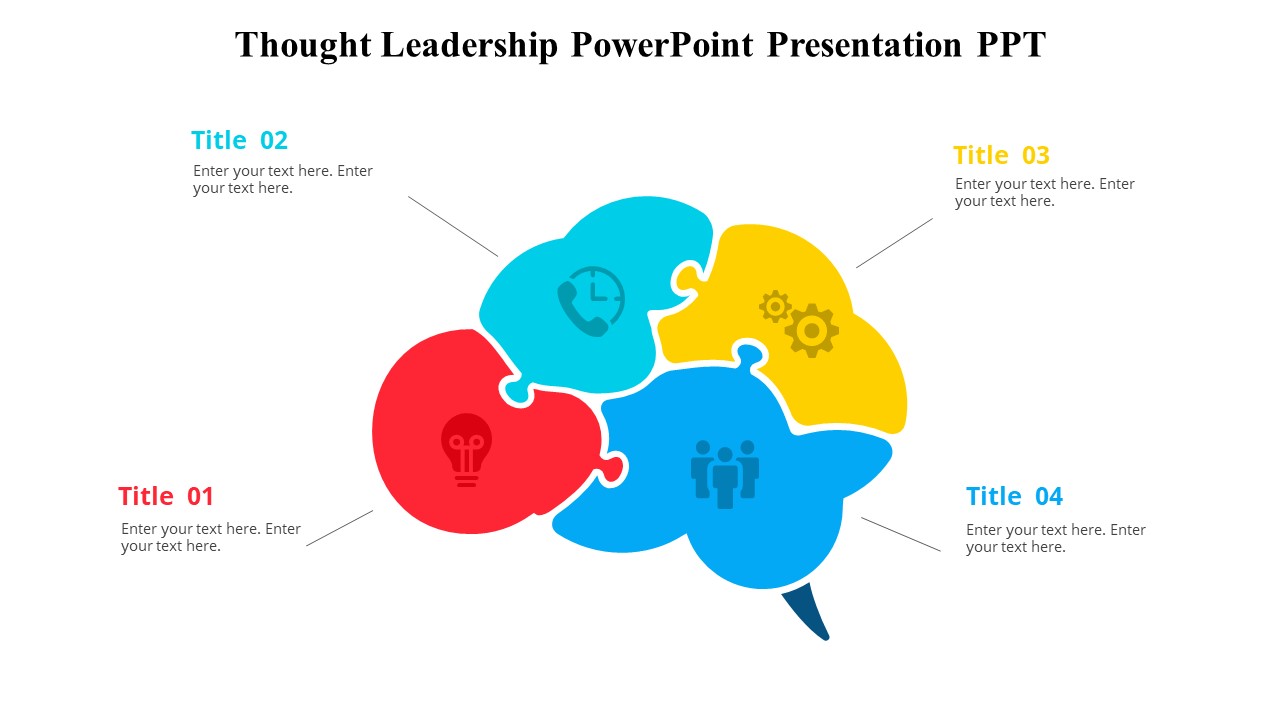 Thought Leadership PowerPoint Presentation PPT

Title 02
Enter your text here. Enter your text here.

Title 03
Enter your text here. Enter your text here.

Title 01
Enter your text here. Enter your text here.

Title 04
Enter your text here. Enter your text here.